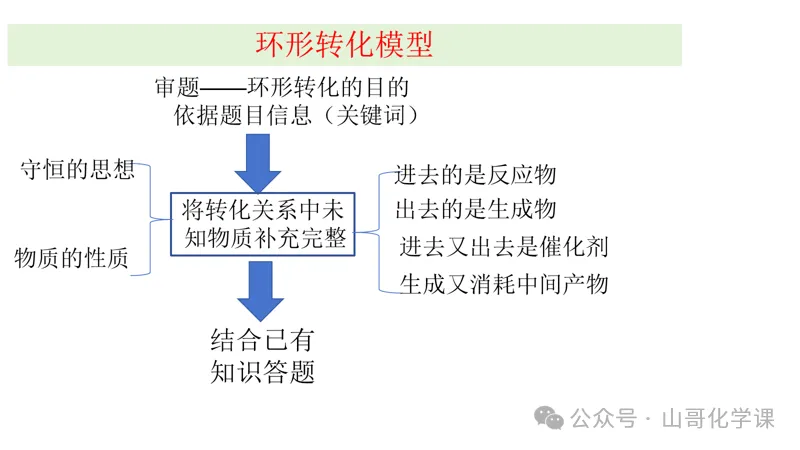 环形转化模型

审题——环形转化的目的
依据题目信息（关键词）

守恒的思想

物质的性质

将转化关系中未知物质补充完整

进去的是反应物
出去的是生成物
进去又出去是催化剂
生成又消耗中间产物

结合已有知识答题

公众号 · 山哥化学课